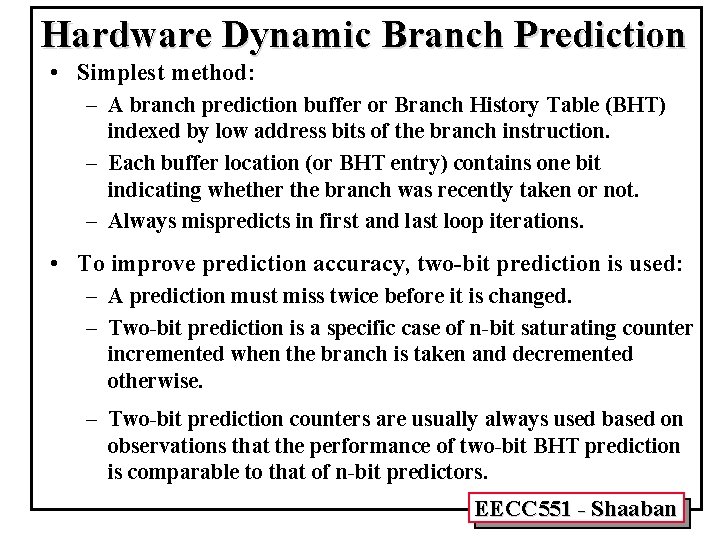 Hardware Dynamic Branch Prediction

• Simplest method:
  – A branch prediction buffer or Branch History Table (BHT) indexed by low address bits of the branch instruction.
  – Each buffer location (or BHT entry) contains one bit indicating whether the branch was recently taken or not.
  – Always mispredicts in first and last loop iterations.

• To improve prediction accuracy, two-bit prediction is used:
  – A prediction must miss twice before it is changed.
  – Two-bit prediction is a specific case of n-bit saturating counter incremented when the branch is taken and decremented otherwise.
  – Two-bit prediction counters are usually always used based on observations that the performance of two-bit BHT prediction is comparable to that of n-bit predictors.

EECC551 - Shaaban